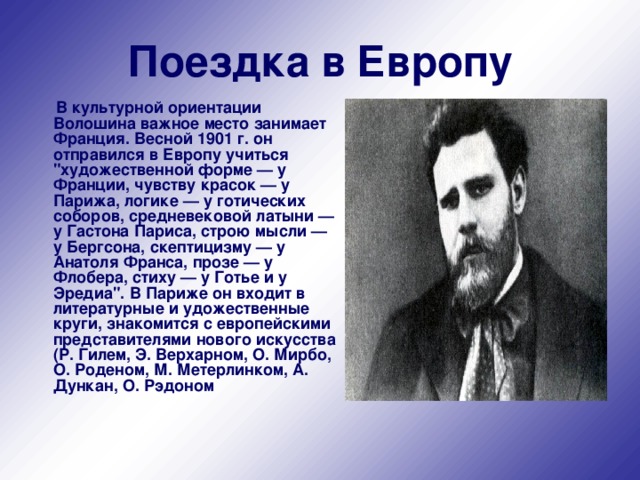 Поездка в Европу

В культурной ориентации Волошина важное место занимает Франция. Весной 1901 г. он отправился в Европу учиться "художественной форме — у Франции, чувству красок — у Парижа, логике — у готических соборов, средневековой латыни — у Гастона Париса, строю мысли — у Бергсона, скептицизму — у Анатоля Франса, прозе — у Флобера, стиху — у Готье и у Эредиа". В Париже он входит в литературные и удожественные круги, знакомится с европейскими представителями нового искусства (Р. Гилем, Э. Верхарном, О. Мирбо, О. Роденом, М. Метерлинком, А. Дункан, О. Рэдоном